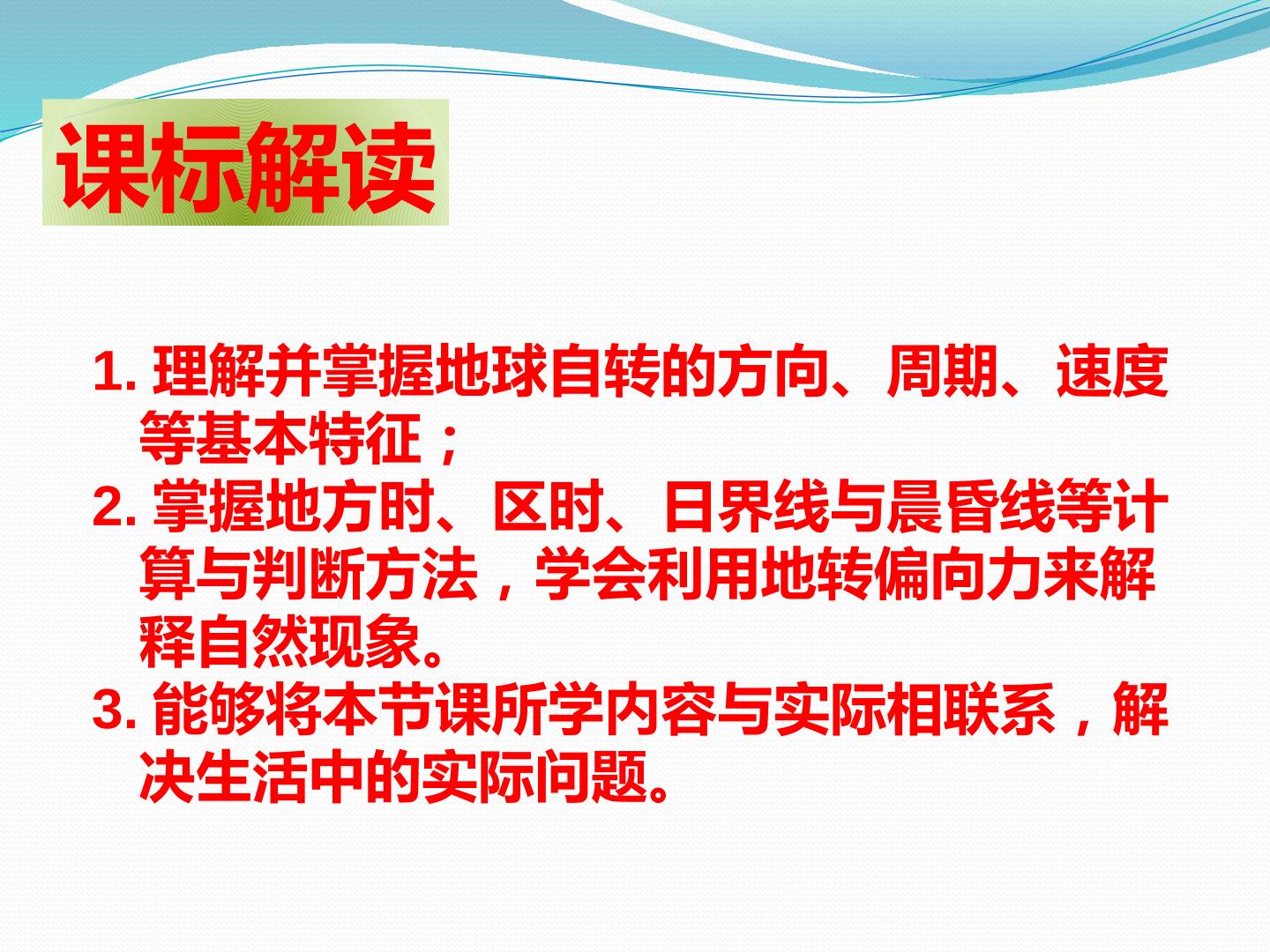 课标解读

1.理解并掌握地球自转的方向、周期、速度等基本特征；

2.掌握地方时、区时、日界线与晨昏线等计算与判断方法，学会利用地转偏向力来解释自然现象。

3.能够将本节课所学内容与实际相联系，解决生活中的实际问题。